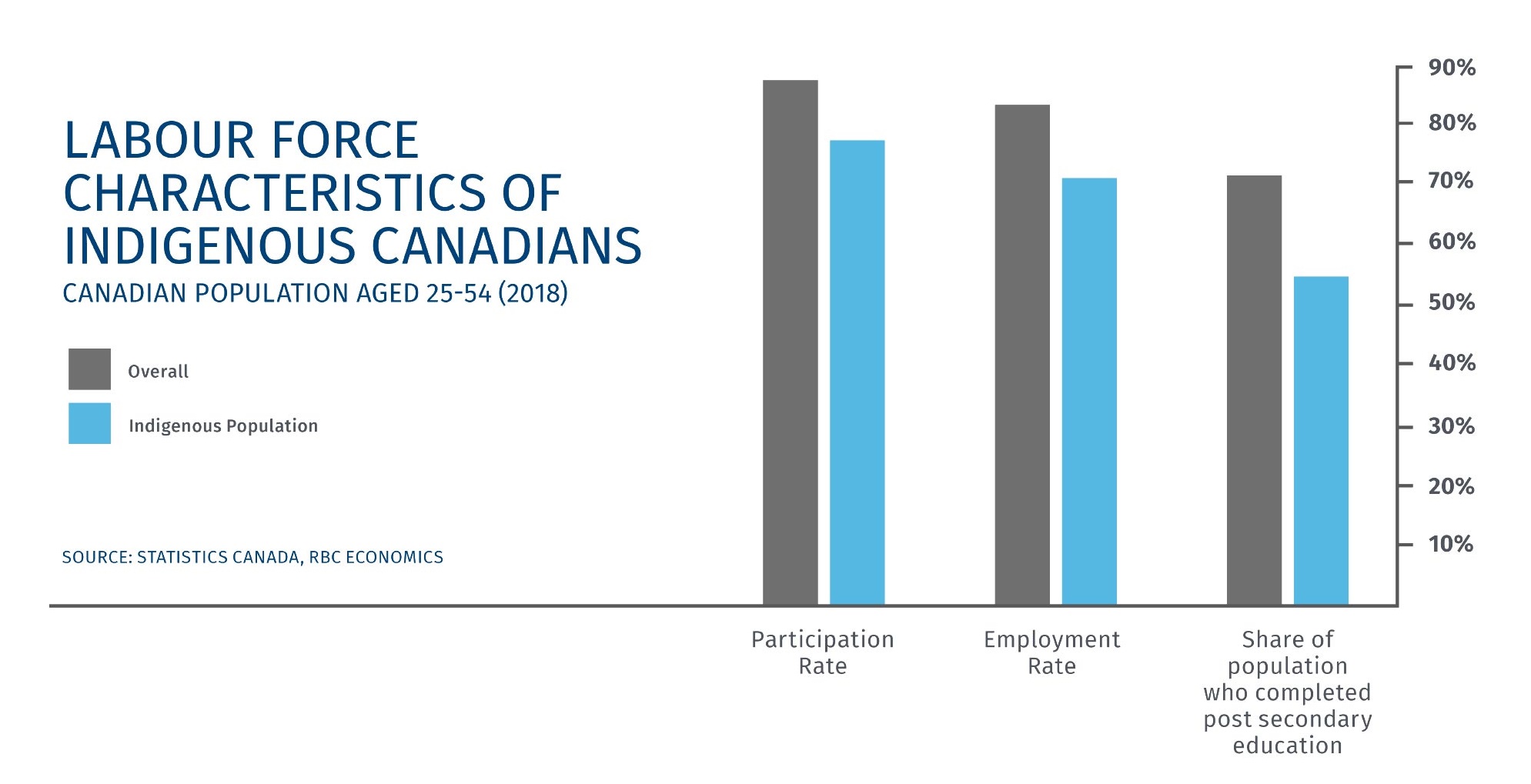 LABOUR FORCE CHARACTERISTICS OF INDIGENOUS CANADIANS
CANADIAN POPULATION AGED 25-54 (2018)

Overall
Indigenous Population

SOURCE: STATISTICS CANADA, RBC ECONOMICS

90%
80%
70%
60%
50%
40%
30%
20%
10%

Participation Rate
Employment Rate
Share of population who completed post secondary education